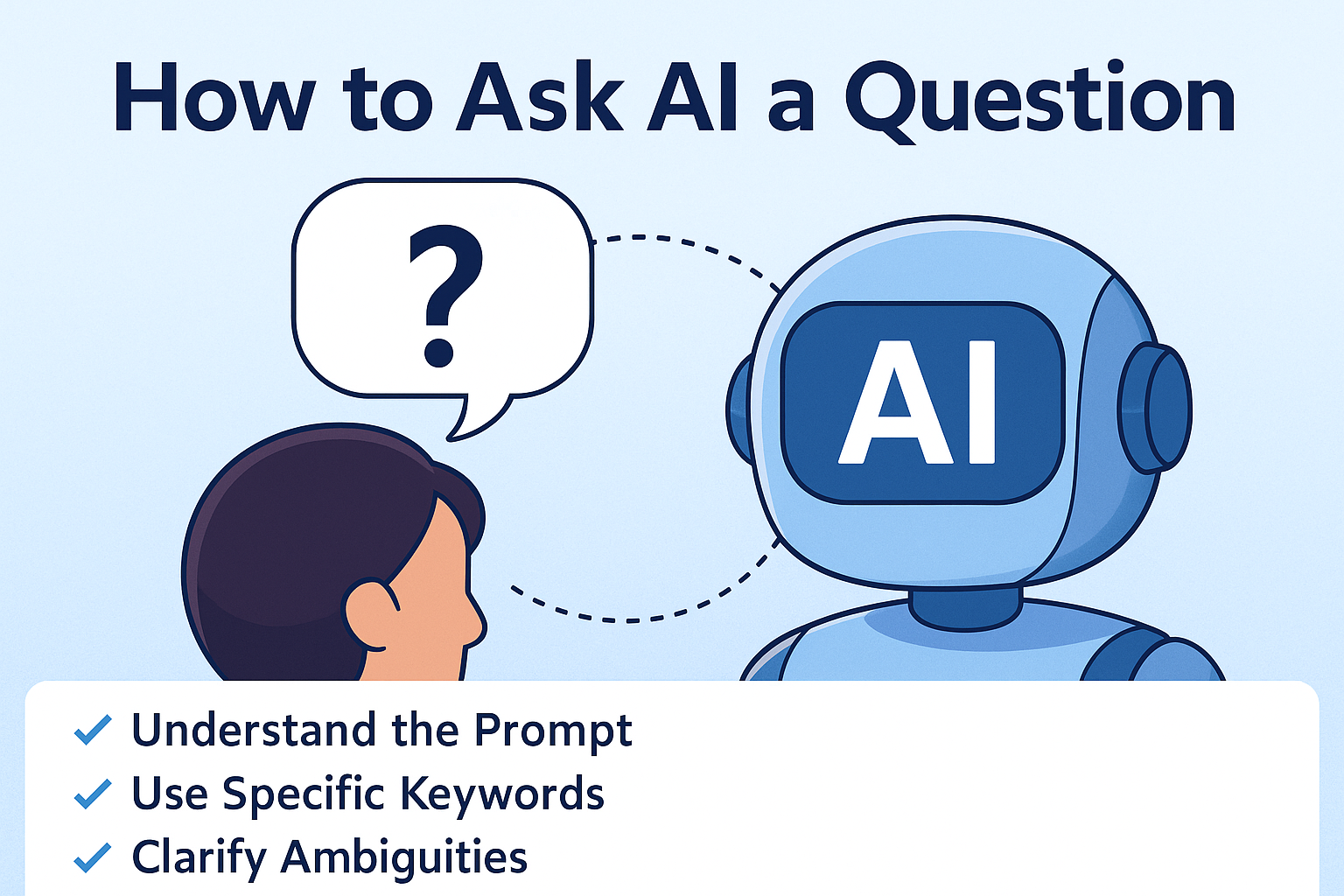 How to Ask AI a Question

?

AI

✓ Understand the Prompt
✓ Use Specific Keywords
✓ Clarify Ambiguities